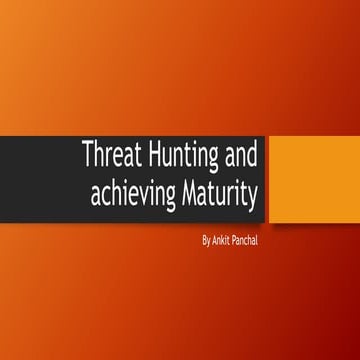 Threat Hunting and achieving Maturity

By Ankit Panchal